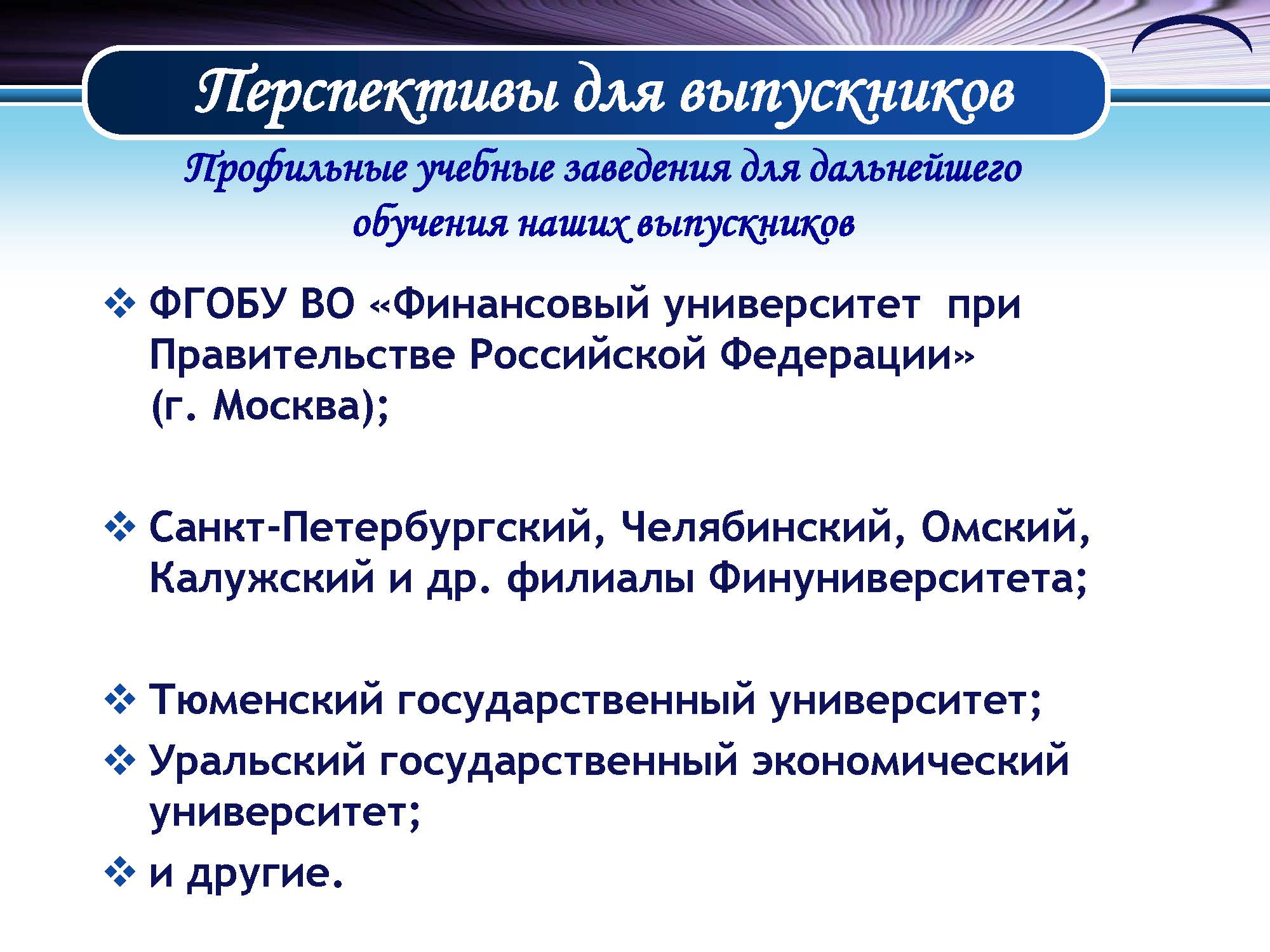 Перспективы для выпускников

Профильные учебные заведения для дальнейшего обучения наших выпускников

❖ ФГОБУ ВО «Финансовый университет при Правительстве Российской Федерации» (г. Москва);

❖ Санкт-Петербургский, Челябинский, Омский, Калужский и др. филиалы Финуниверситета;

❖ Тюменский государственный университет;

❖ Уральский государственный экономический университет;

❖ и другие.